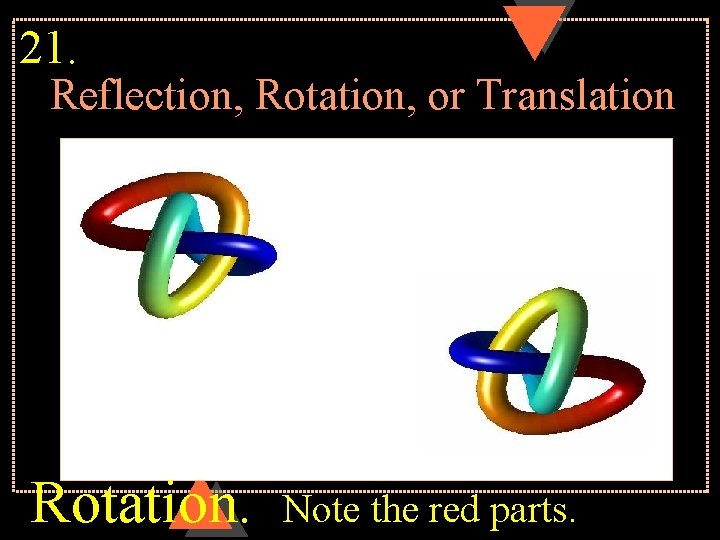 21.
Reflection, Rotation, or Translation

Rotation. Note the red parts.